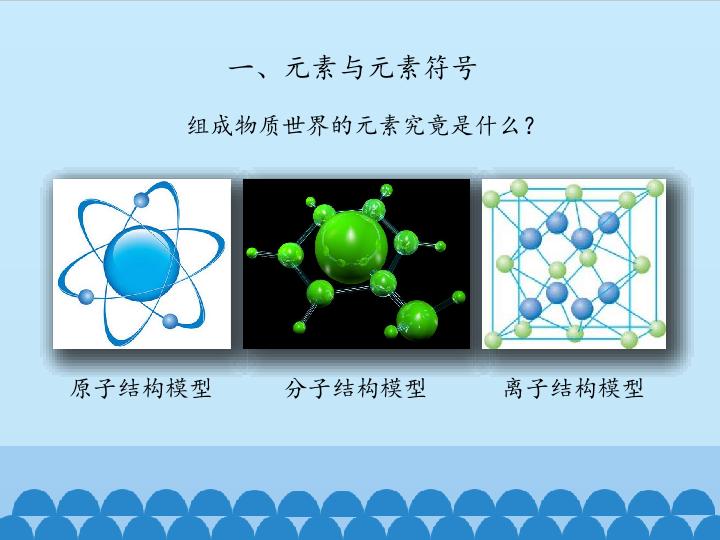 一、元素与元素符号

组成物质世界的元素究竟是什么?

原子结构模型

分子结构模型

离子结构模型